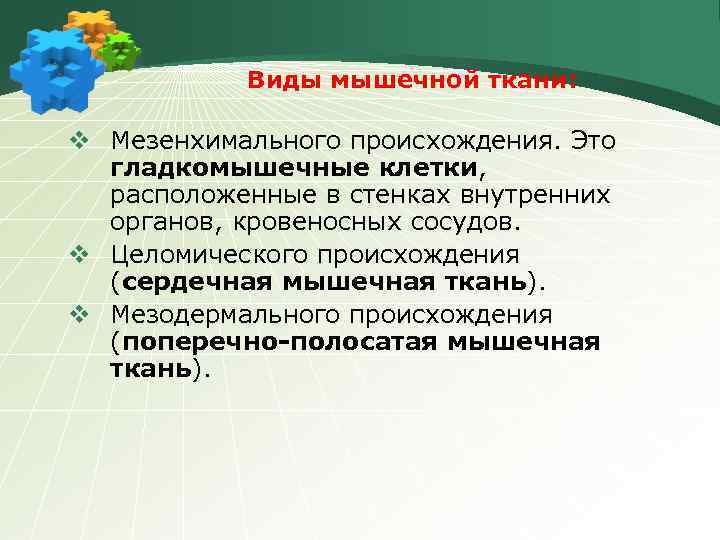 Виды мышечной ткани:

❖ Мезенхимального происхождения. Это гладкомышечные клетки, расположенные в стенках внутренних органов, кровеносных сосудов.

❖ Целомического происхождения (сердечная мышечная ткань).

❖ Мезодермального происхождения (поперечно-полосатая мышечная ткань).